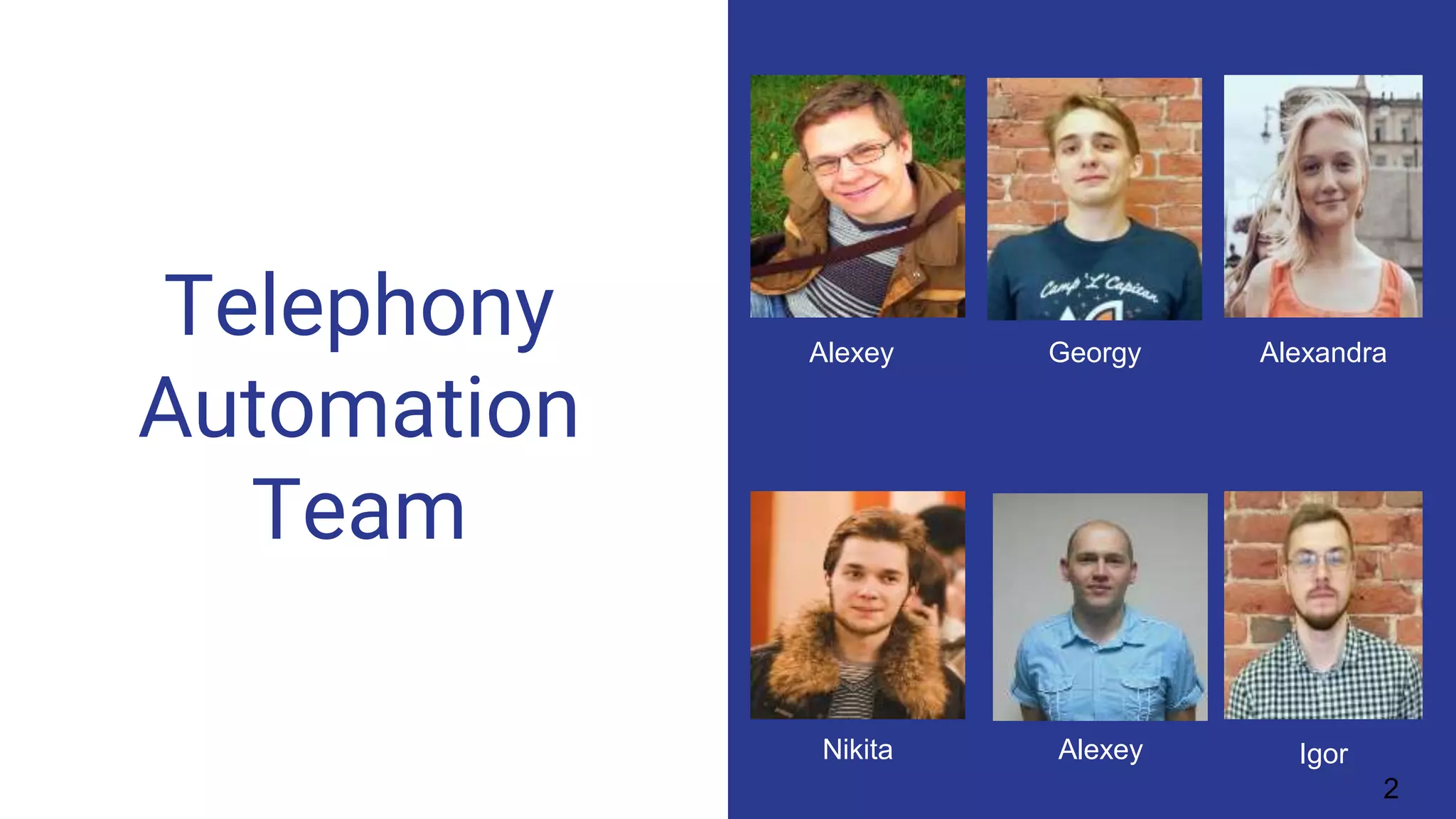 Telephony Automation Team

Camp 'L' Capitan

Alexey

Georgy

Alexandra

Nikita

Alexey

Igor

2